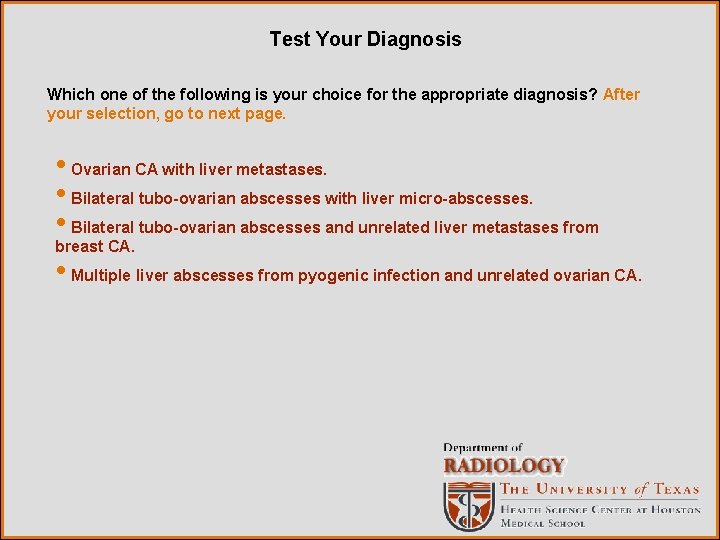 Test Your Diagnosis

Which one of the following is your choice for the appropriate diagnosis? After your selection, go to next page.

• Ovarian CA with liver metastases.
• Bilateral tubo-ovarian abscesses with liver micro-abscesses.
• Bilateral tubo-ovarian abscesses and unrelated liver metastases from breast CA.
• Multiple liver abscesses from pyogenic infection and unrelated ovarian CA.

Department of
RADIOLOGY
THE UNIVERSITY of TEXAS
HEALTH SCIENCE CENTER AT HOUSTON
MEDICAL SCHOOL